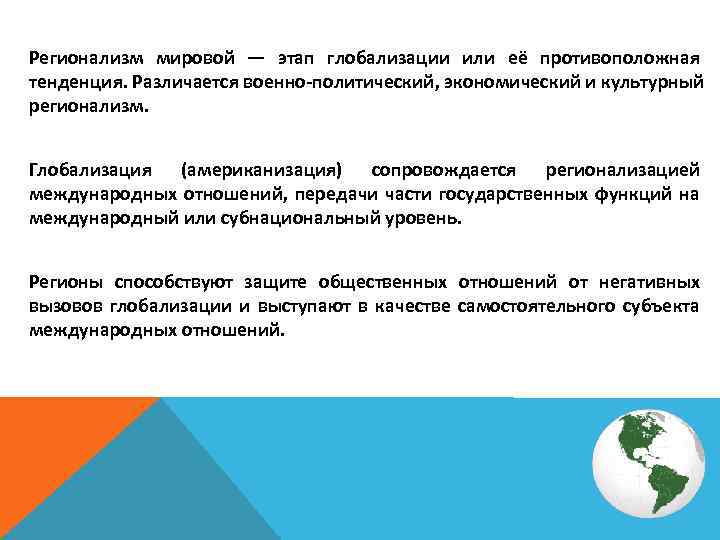 Регионализм мировой — этап глобализации или её противоположная тенденция. Различается военно-политический, экономический и культурный регионализм.

Глобализация (американизация) сопровождается регионализацией международных отношений, передачи части государственных функций на международный или субнациональный уровень.

Регионы способствуют защите общественных отношений от негативных вызовов глобализации и выступают в качестве самостоятельного субъекта международных отношений.